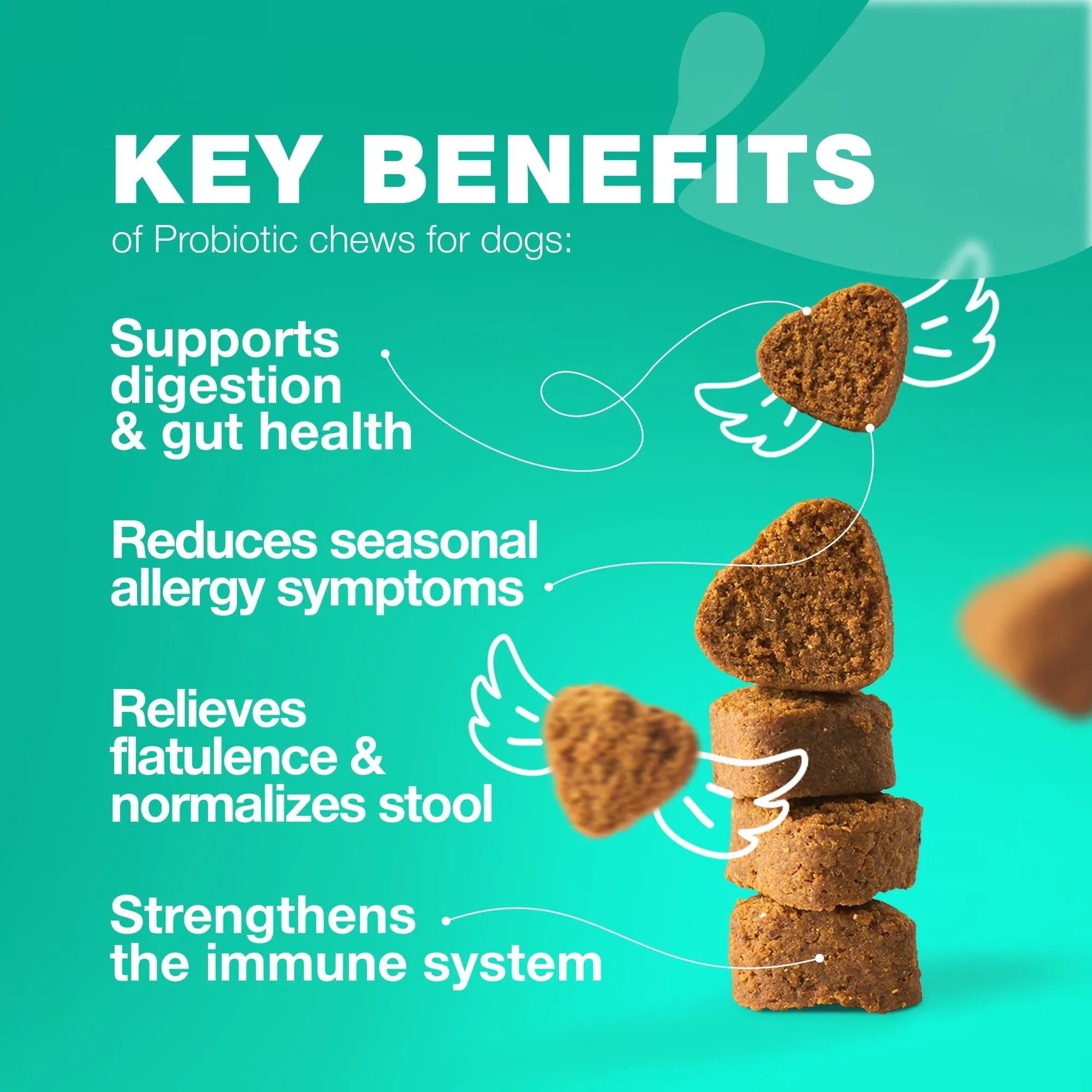 KEY BENEFITS
of Probiotic chews for dogs:

Supports digestion & gut health

Reduces seasonal allergy symptoms

Relieves flatulence & normalizes stool

Strengthens the immune system